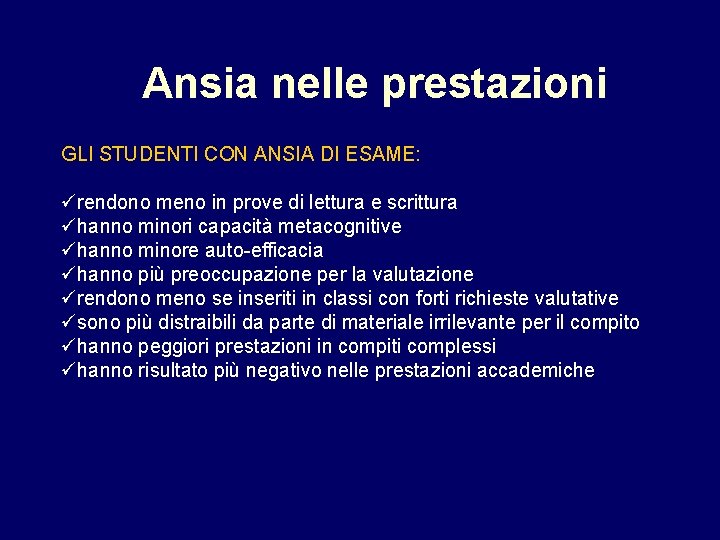 Ansia nelle prestazioni

GLI STUDENTI CON ANSIA DI ESAME:

✓rendono meno in prove di lettura e scrittura
✓hanno minori capacità metacognitive
✓hanno minore auto-efficacia
✓hanno più preoccupazione per la valutazione
✓rendono meno se inseriti in classi con forti richieste valutative
✓sono più distraibili da parte di materiale irrilevante per il compito
✓hanno peggiori prestazioni in compiti complessi
✓hanno risultato più negativo nelle prestazioni accademiche